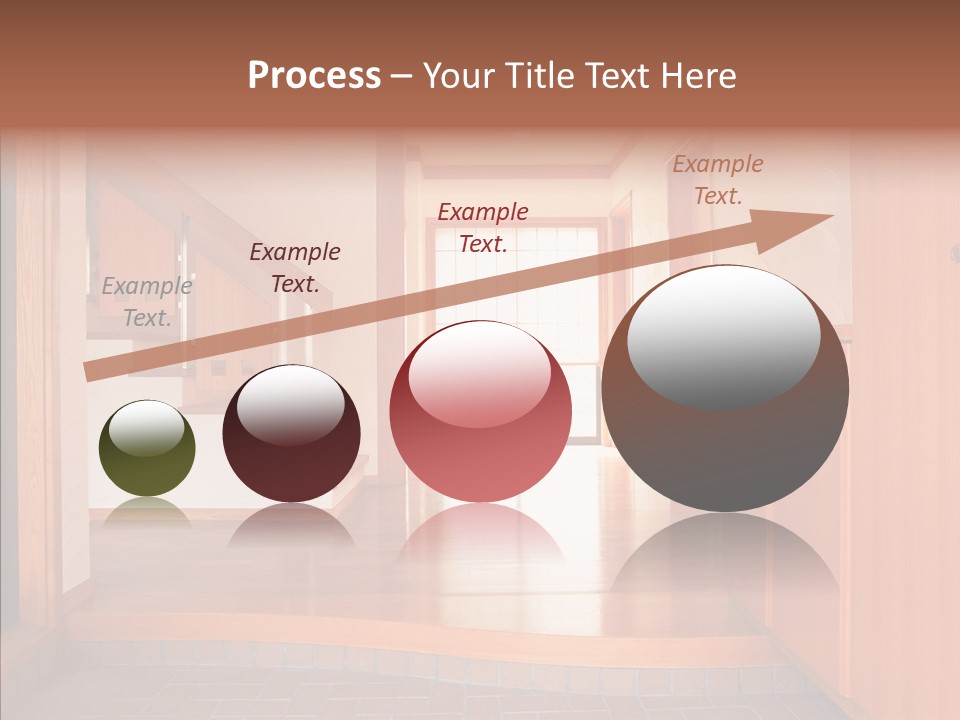 Process – Your Title Text Here

Example Text.

Example Text.

Example Text.

Example Text.